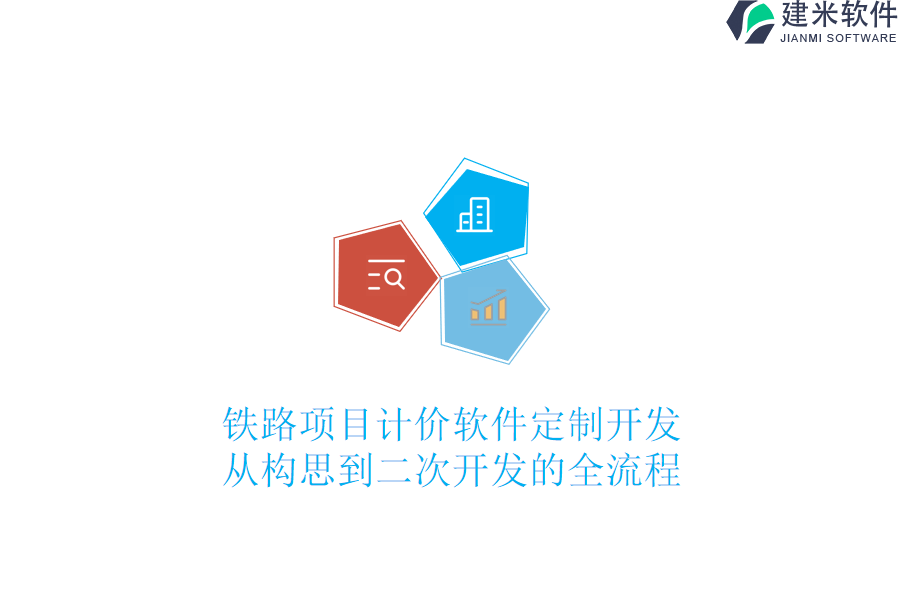 建米软件
JIANMI SOFTWARE

铁路项目计价软件定制开发
从构思到二次开发的全流程